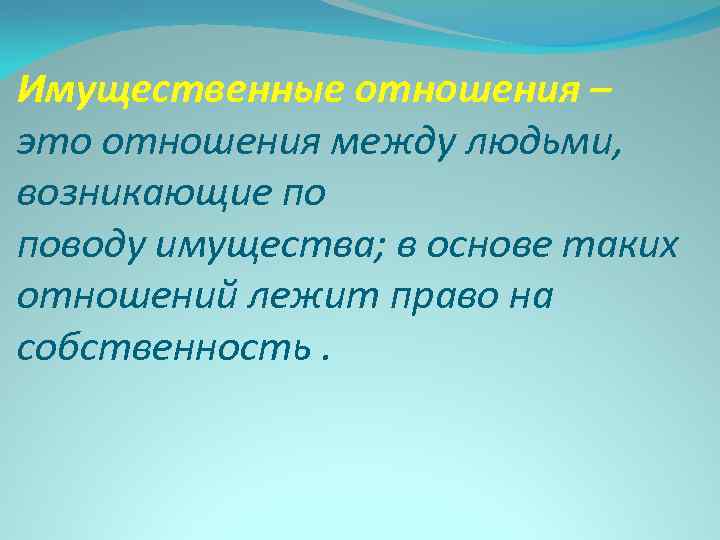 Имущественные отношения – это отношения между людьми, возникающие по
поводу имущества; в основе таких отношений лежит право на собственность .